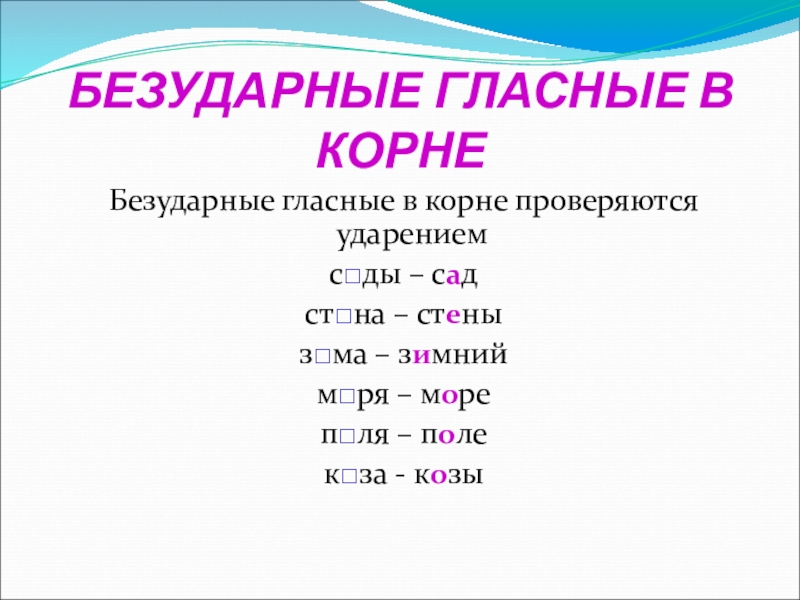 БЕЗУДАРНЫЕ ГЛАСНЫЕ В КОРНЕ

Безударные гласные в корне проверяются ударением

с□ды – сад

ст□на – стены

з□ма – зимний

м□ря – море

п□ля – поле

к□за - козы